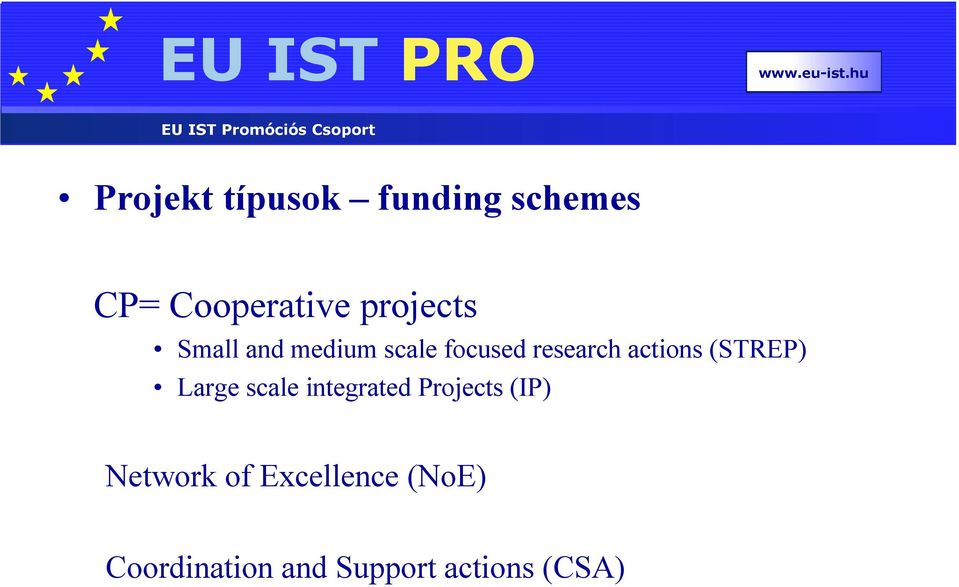 EU IST PRO

www.eu-ist.hu

EU IST Promóciós Csoport

• Projekt típusok – funding schemes

CP= Cooperative projects

• Small and medium scale focused research actions (STREP)
• Large scale integrated Projects (IP)

Network of Excellence (NoE)

Coordination and Support actions (CSA)